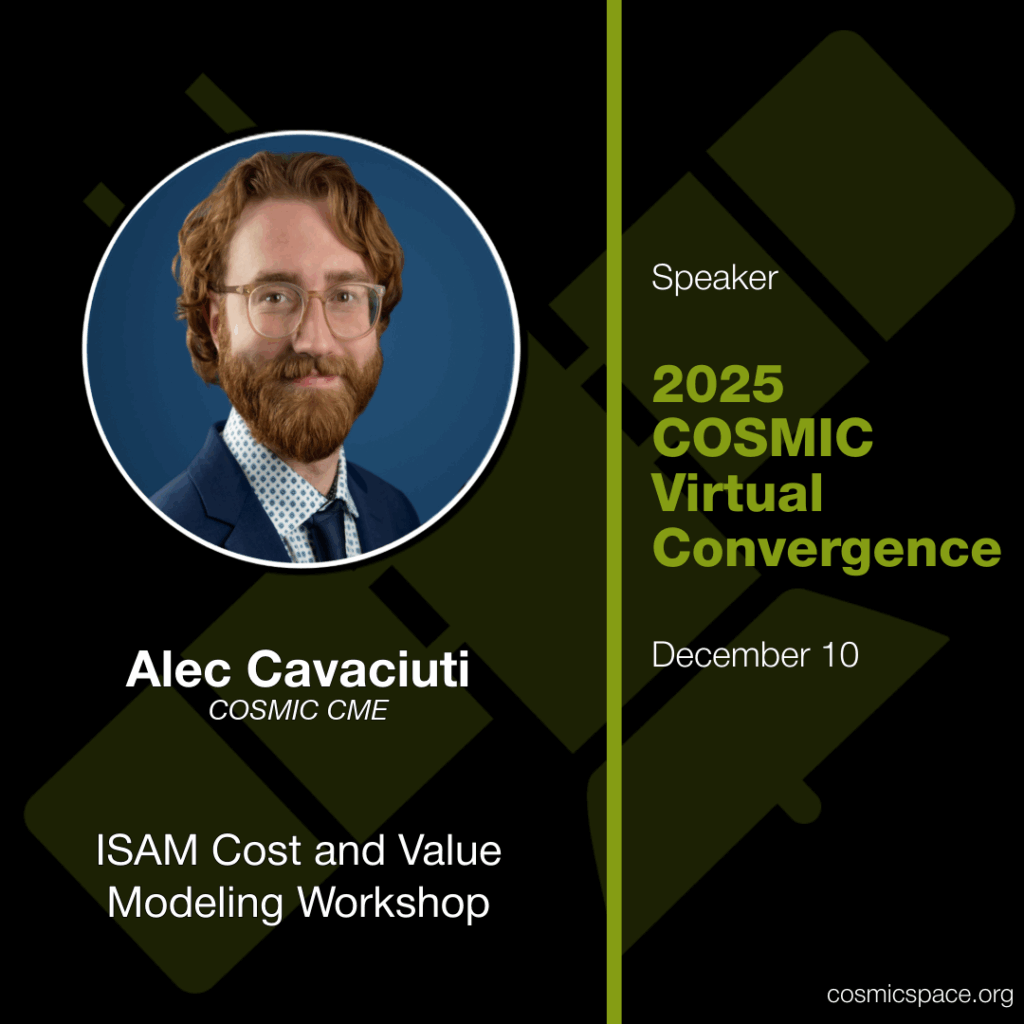 Alec Cavaciuti
COSMIC CME

ISAM Cost and Value Modeling Workshop

Speaker

2025 COSMIC Virtual Convergence

December 10

cosmicspace.org